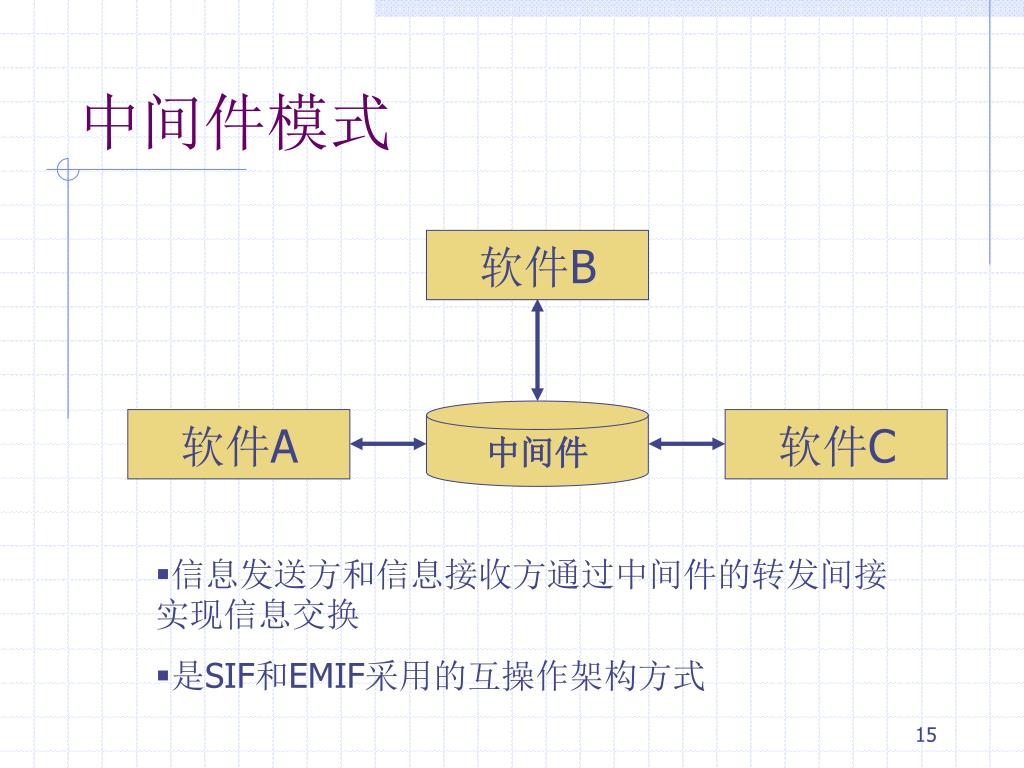 中间件模式

软件B

软件A

中间件

软件C

▪信息发送方和信息接收方通过中间件的转发间接实现信息交换

▪是SIF和EMIF采用的互操作架构方式

15